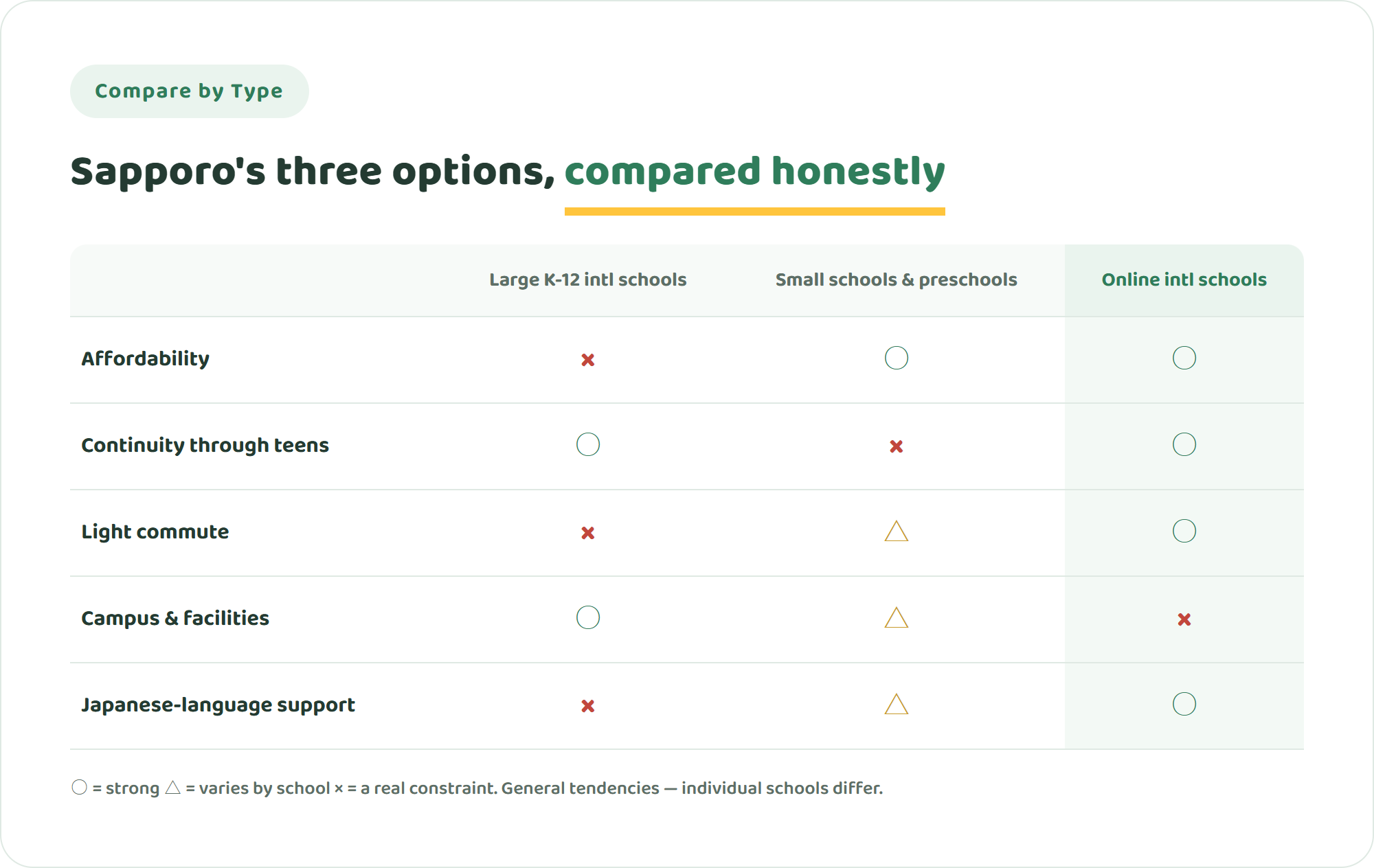 Compare by Type

Sapporo's three options, compared honestly

| | Large K-12 intl schools | Small schools & preschools | Online intl schools |
|---|---|---|---|
| Affordability | × | ○ | ○ |
| Continuity through teens | ○ | × | ○ |
| Light commute | × | △ | ○ |
| Campus & facilities | ○ | △ | × |
| Japanese-language support | × | △ | ○ |

○ = strong △ = varies by school × = a real constraint. General tendencies — individual schools differ.